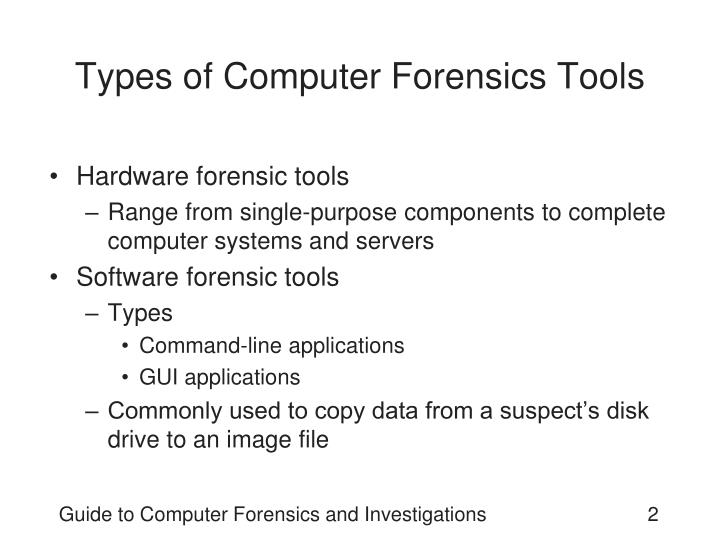 Types of Computer Forensics Tools

• Hardware forensic tools
– Range from single-purpose components to complete computer systems and servers
• Software forensic tools
– Types
• Command-line applications
• GUI applications
– Commonly used to copy data from a suspect's disk drive to an image file

Guide to Computer Forensics and Investigations 2